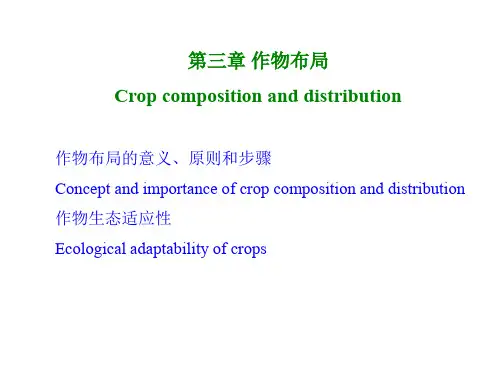 第三章 作物布局

Crop composition and distribution

作物布局的意义、原则和步骤

Concept and importance of crop composition and distribution

作物生态适应性

Ecological adaptability of crops